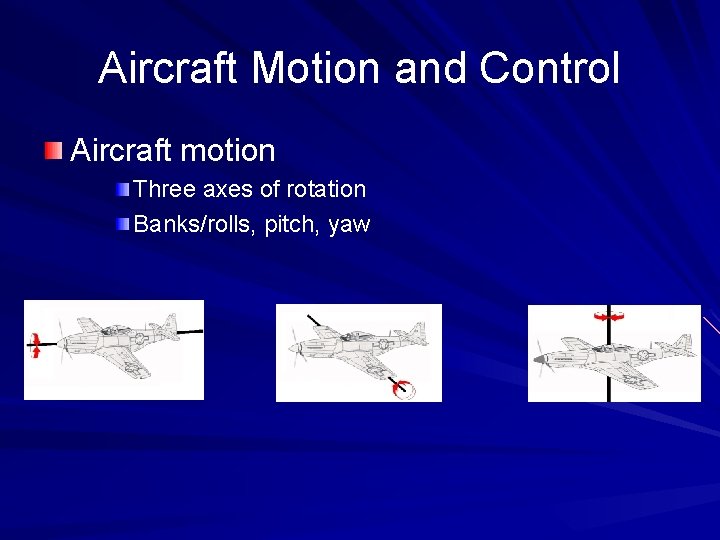 Aircraft Motion and Control

Aircraft motion

Three axes of rotation

Banks/rolls, pitch, yaw